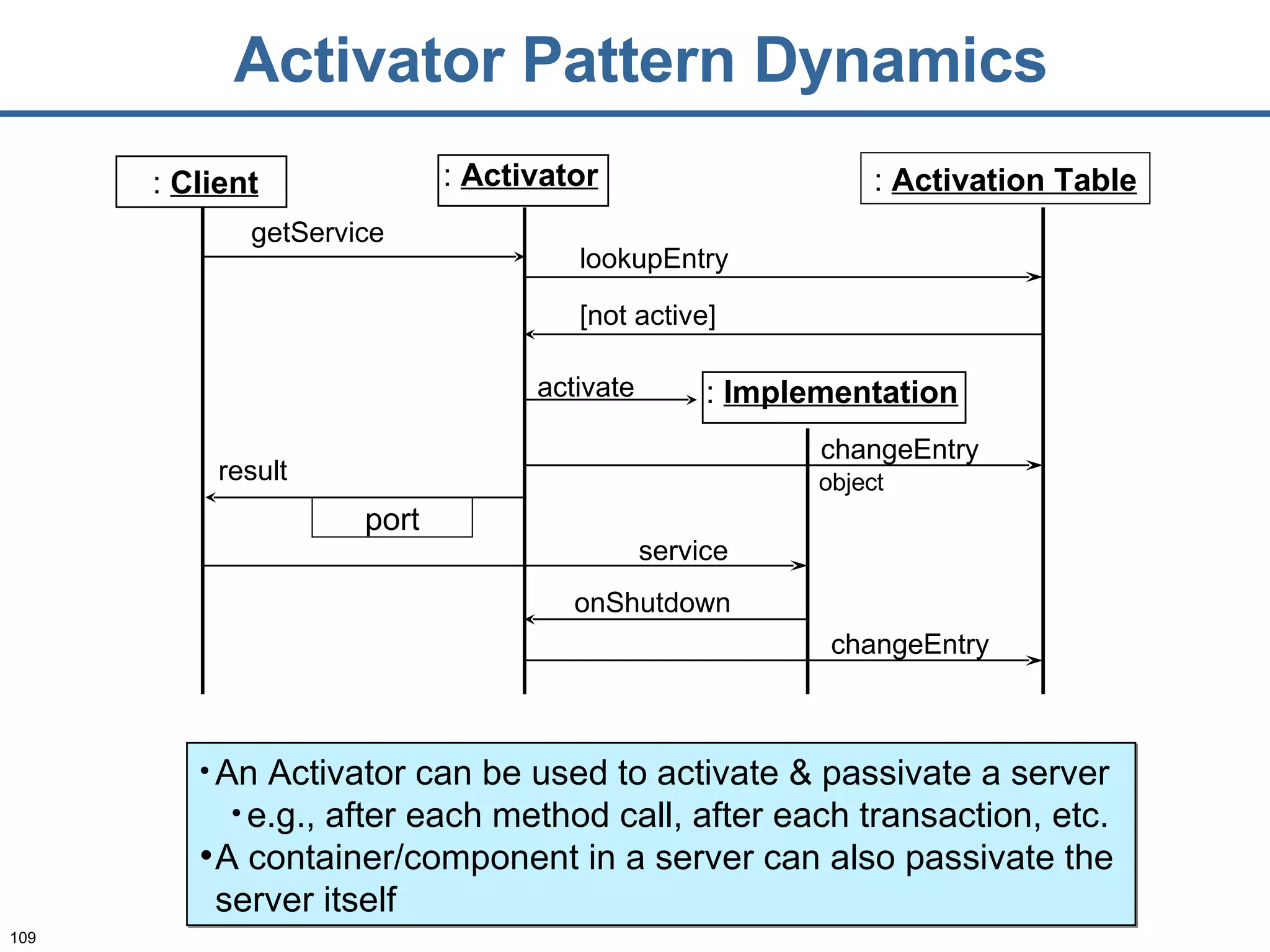 Activator Pattern Dynamics

: Client

: Activator

: Activation Table

getService

lookupEntry

[not active]

activate

: Implementation

changeEntry

object

result

port

service

onShutdown

changeEntry

• An Activator can be used to activate & passivate a server
• e.g., after each method call, after each transaction, etc.
• A container/component in a server can also passivate the server itself

109